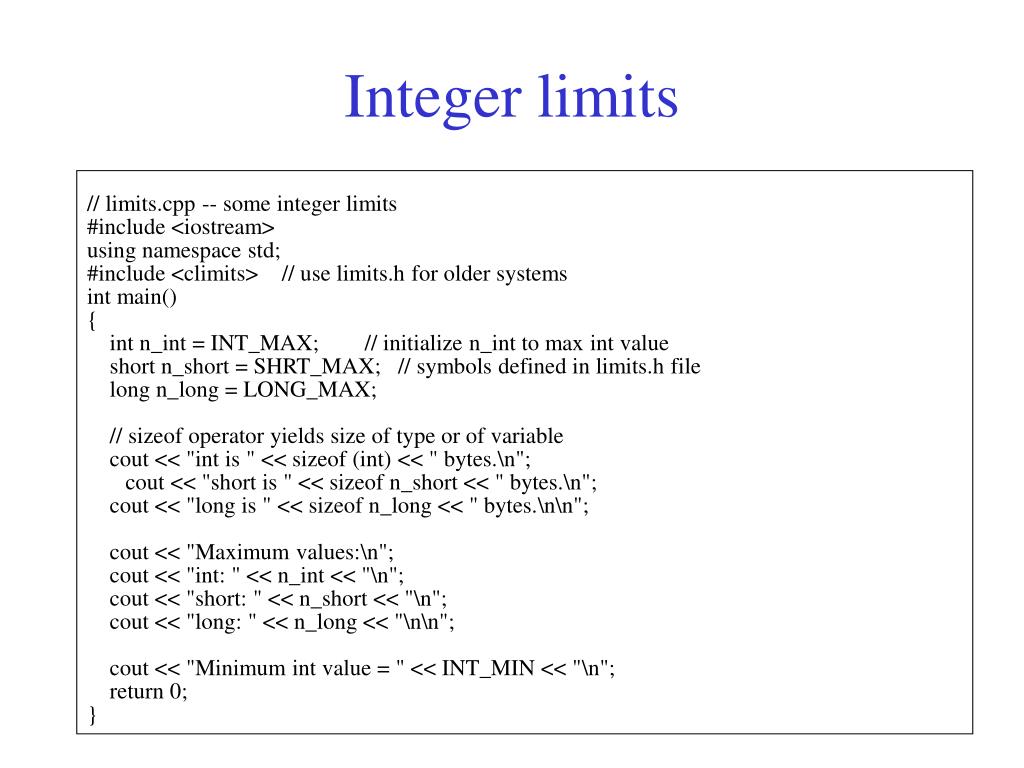 Integer limits

// limits.cpp -- some integer limits
#include <iostream>
using namespace std;
#include <climits>    // use limits.h for older systems
int main()
{
    int n_int = INT_MAX;        // initialize n_int to max int value
    short n_short = SHRT_MAX;   // symbols defined in limits.h file
    long n_long = LONG_MAX;

    // sizeof operator yields size of type or of variable
    cout << "int is " << sizeof (int) << " bytes.\n";
      cout << "short is " << sizeof n_short << " bytes.\n";
    cout << "long is " << sizeof n_long << " bytes.\n\n";

    cout << "Maximum values:\n";
    cout << "int: " << n_int << "\n";
    cout << "short: " << n_short << "\n";
    cout << "long: " << n_long << "\n\n";

    cout << "Minimum int value = " << INT_MIN << "\n";
    return 0;
}